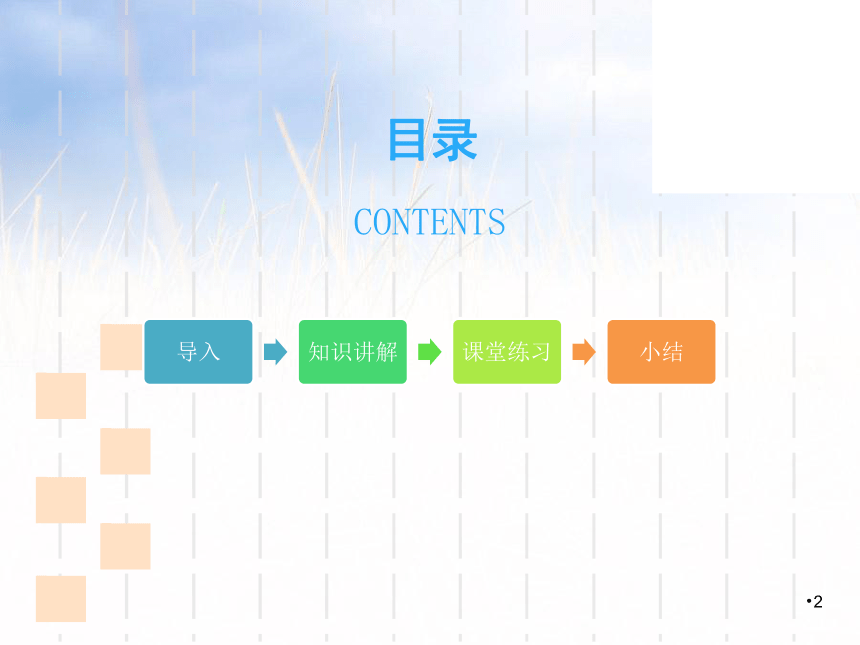 目录

CONTENTS

导入

知识讲解

课堂练习

小结

•2